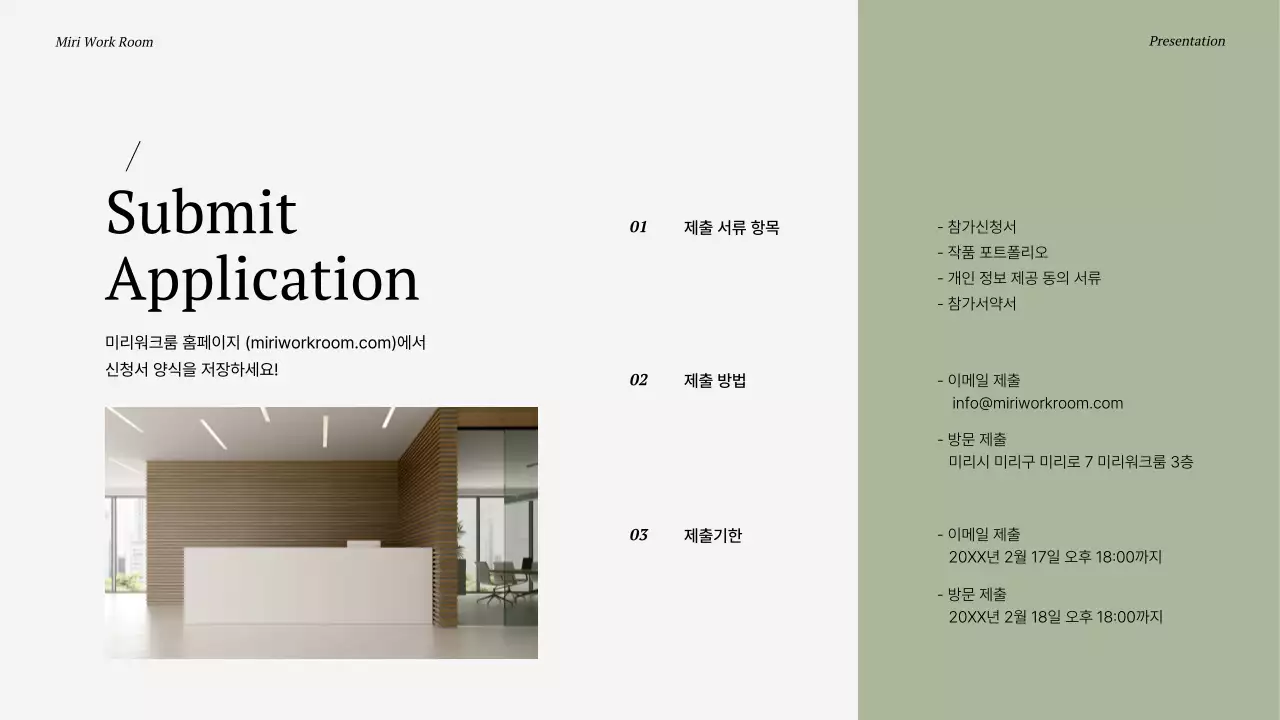 Miri Work Room

Presentation

Submit Application

미리워크룸 홈페이지 (miriworkroom.com)에서 신청서 양식을 저장하세요!

01 제출 서류 항목

- 참가신청서
- 작품 포트폴리오
- 개인 정보 제공 동의 서류
- 참가서약서

02 제출 방법

- 이메일 제출
info@miriworkroom.com

- 방문 제출
미리시 미리구 미리로 7 미리워크룸 3층

03 제출기한

- 이메일 제출
20XX년 2월 17일 오후 18:00까지

- 방문 제출
20XX년 2월 18일 오후 18:00까지